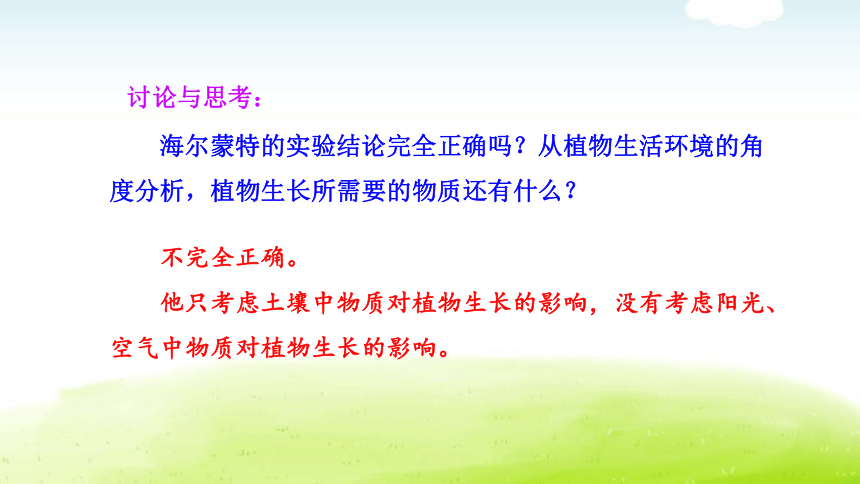 讨论与思考：

海尔蒙特的实验结论完全正确吗？从植物生活环境的角度分析，植物生长所需要的物质还有什么？

不完全正确。

他只考虑土壤中物质对植物生长的影响，没有考虑阳光、空气中物质对植物生长的影响。